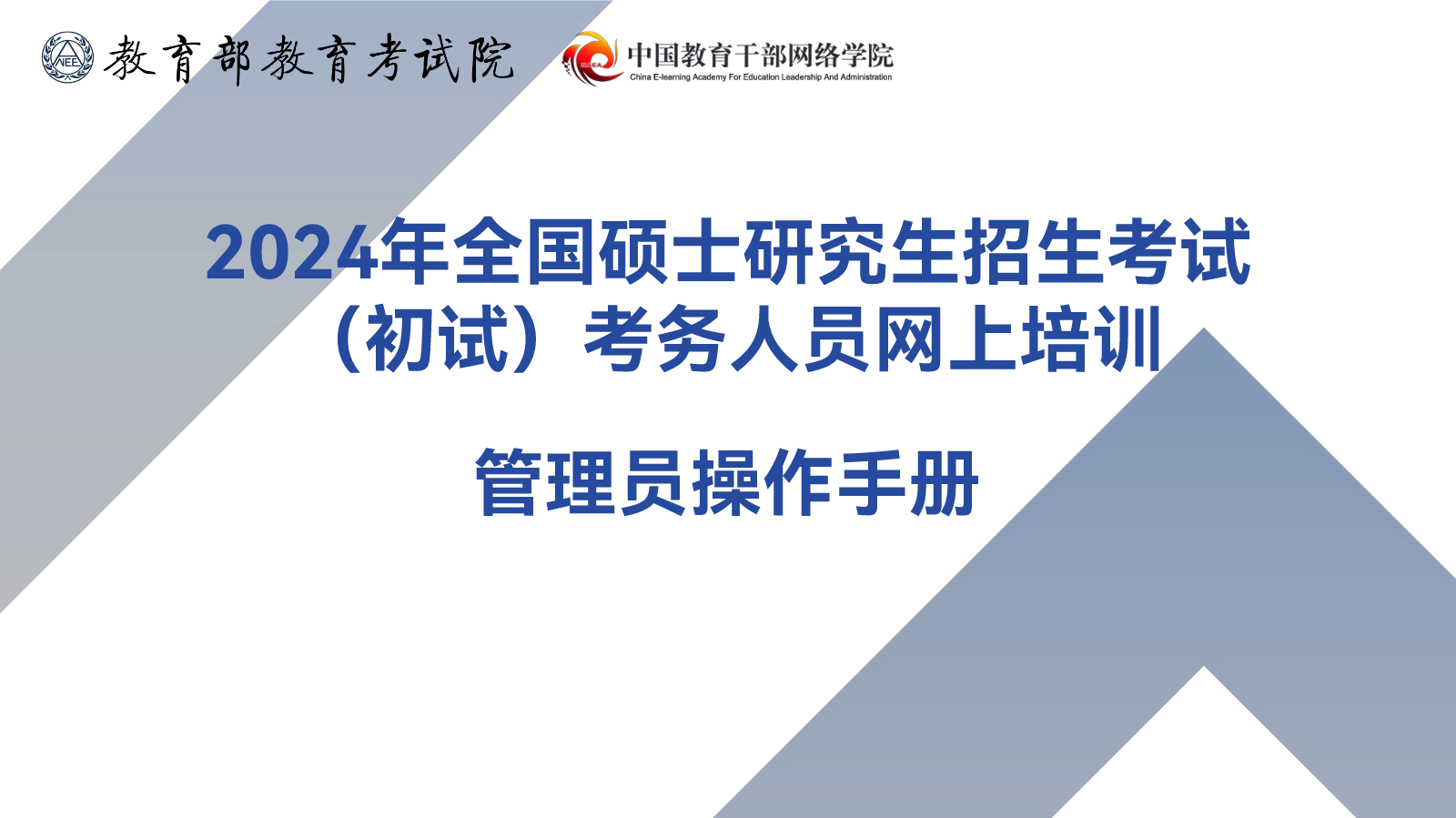 NEEA 教育部教育考试院

中国教育干部网络学院
China E-learning Academy For Education Leadership And Administration

2024年全国硕士研究生招生考试（初试）考务人员网上培训

管理员操作手册